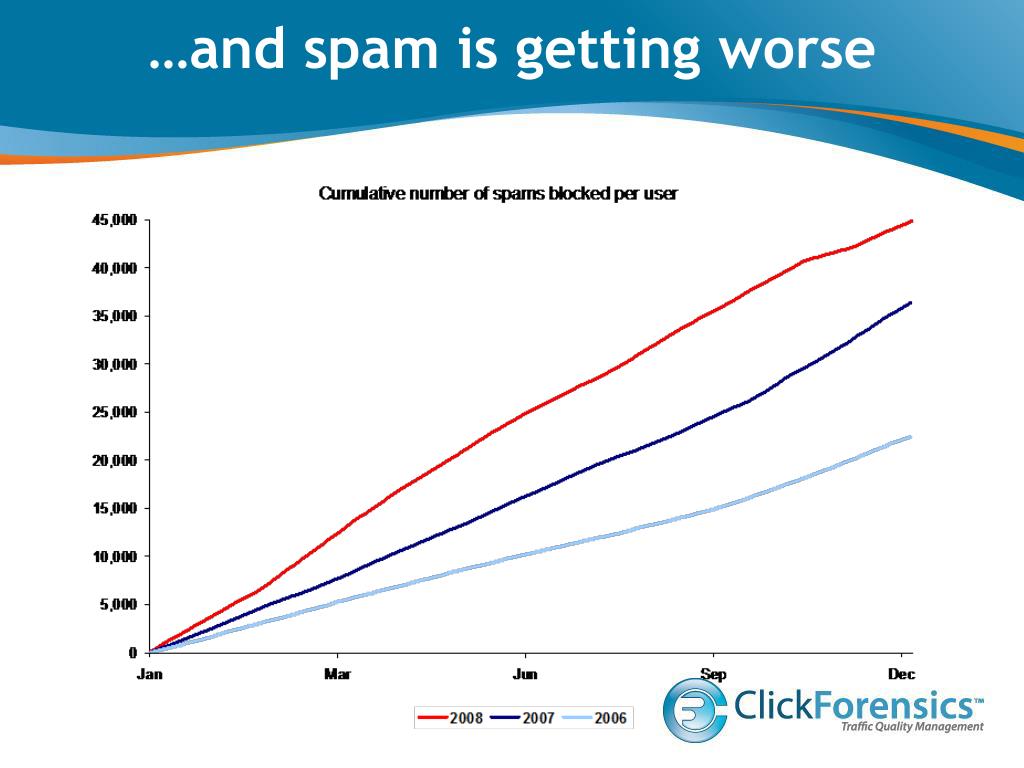 …and spam is getting worse

Cumulative number of spams blocked per user

45,000
40,000
35,000
30,000
25,000
20,000
15,000
10,000
5,000
0

Jan
Mar
Jun
Sep
Dec

2008
2007
2006

ClickForensics™
Traffic Quality Management